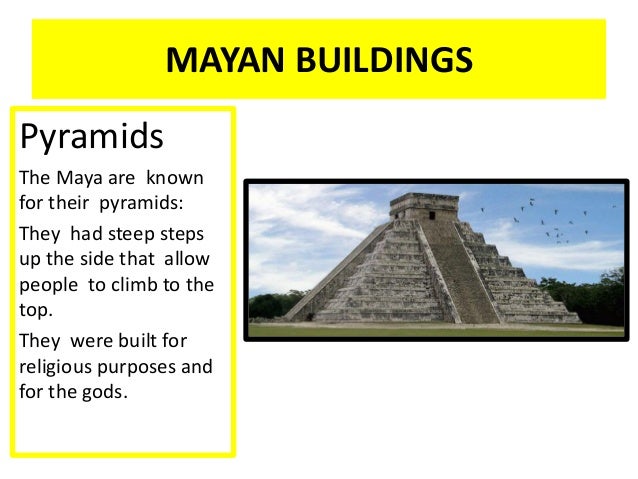 MAYAN BUILDINGS

Pyramids

The Maya are known for their pyramids:

They had steep steps up the side that allow people to climb to the top.

They were built for religious purposes and for the gods.